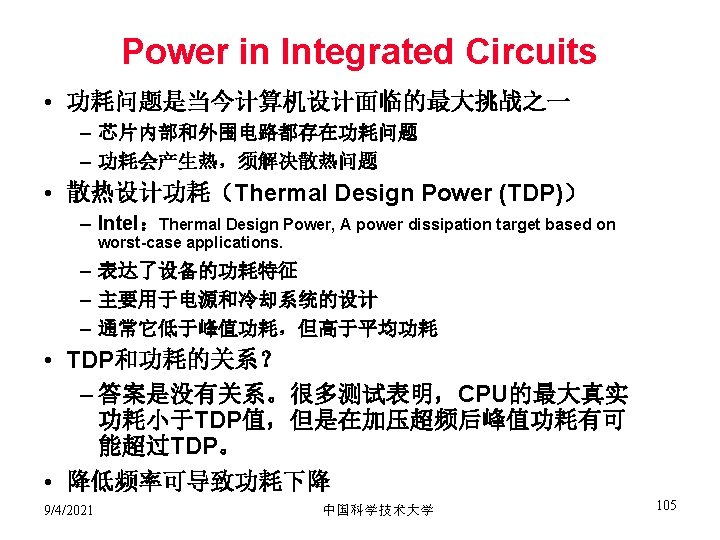 Power in Integrated Circuits

• 功耗问题是当今计算机设计面临的最大挑战之一
– 芯片内部和外围电路都存在功耗问题
– 功耗会产生热，须解决散热问题

• 散热设计功耗（Thermal Design Power (TDP)）
– Intel：Thermal Design Power, A power dissipation target based on worst-case applications.
– 表达了设备的功耗特征
– 主要用于电源和冷却系统的设计
– 通常它低于峰值功耗，但高于平均功耗

• TDP和功耗的关系？
– 答案是没有关系。很多测试表明，CPU的最大真实功耗小于TDP值，但是在加压超频后峰值功耗有可能超过TDP。

• 降低频率可导致功耗下降

9/4/2021
中国科学技术大学
105